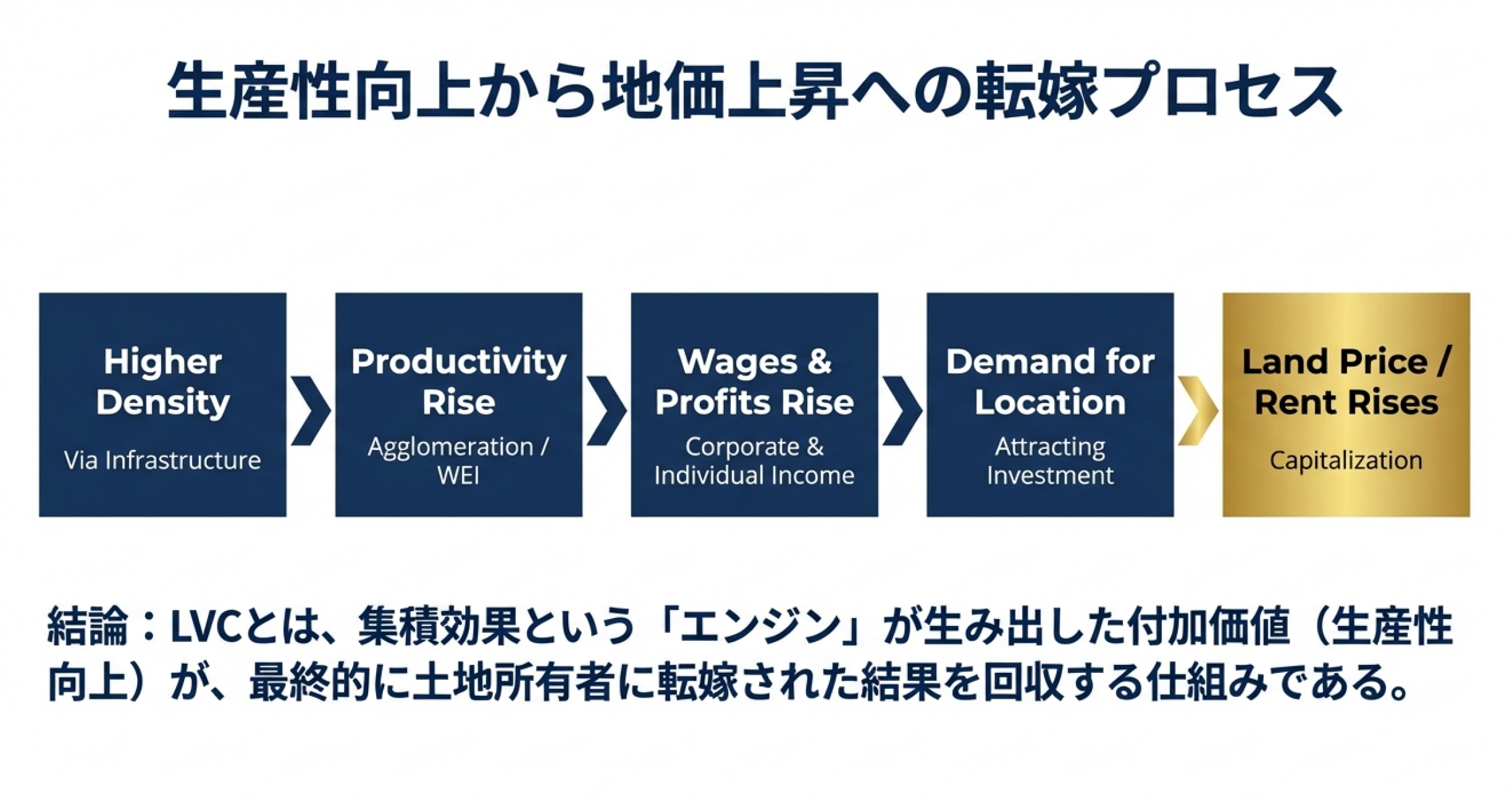 生産性向上から地価上昇への転嫁プロセス

Higher Density

Via Infrastructure

Productivity Rise

Agglomeration / WEI

Wages & Profits Rise

Corporate & Individual Income

Demand for Location

Attracting Investment

Land Price / Rent Rises

Capitalization

結論：LVCとは、集積効果という「エンジン」が生み出した付加価値（生産性向上）が、最終的に土地所有者に転嫁された結果を回収する仕組みである。